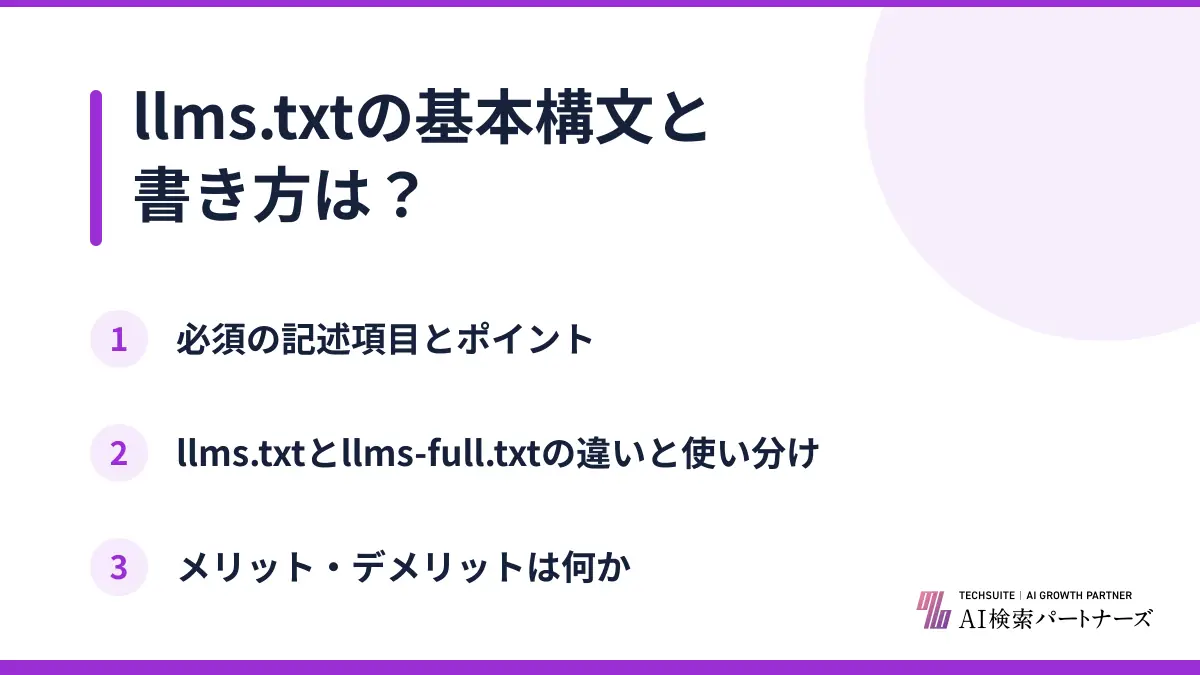 llms.txtの基本構文と書き方は？

1 必須の記述項目とポイント

2 llms.txtとllms-full.txtの違いと使い分け

3 メリット・デメリットは何か

TECHSUITE | AI GROWTH PARTNER
AI検索パートナーズ